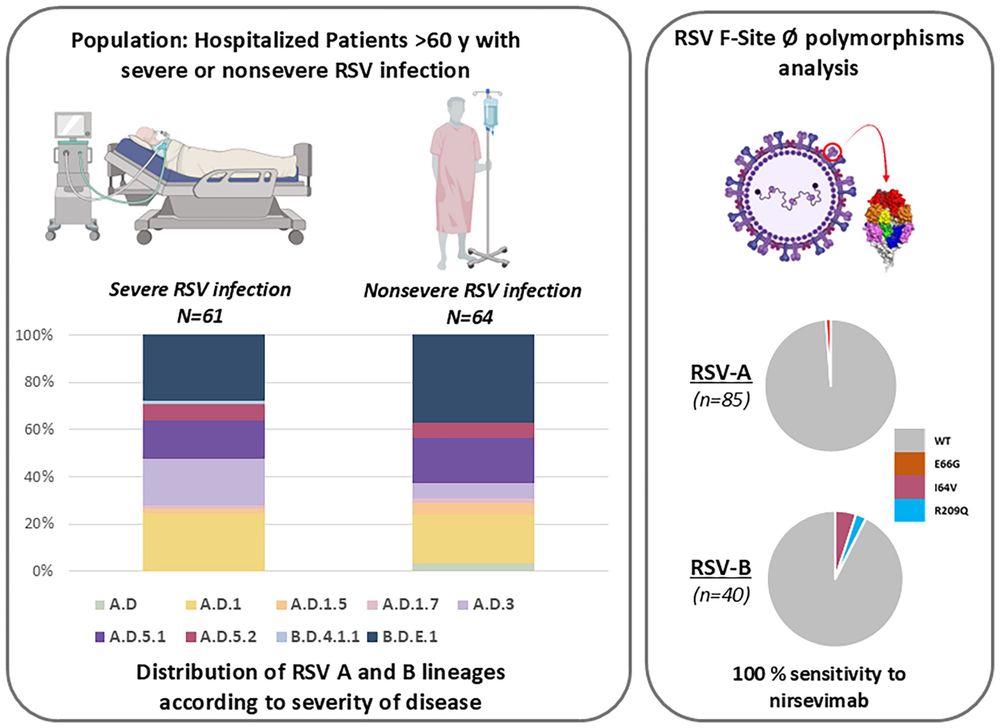 Population: Hospitalized Patients >60 y with severe or nonsevere RSV infection

Severe RSV infection
N=61

Nonsevere RSV infection
N=64

100%
80%
60%
40%
20%
0%

A.D
A.D.1
A.D.1.5
A.D.1.7
A.D.3
A.D.5.1
A.D.5.2
B.D.4.1.1
B.D.E.1

Distribution of RSV A and B lineages according to severity of disease

RSV F-Site Ø polymorphisms analysis

RSV-A
(n=85)

WT
E66G
I64V
R209Q

RSV-B
(n=40)

100 % sensitivity to nirsevimab